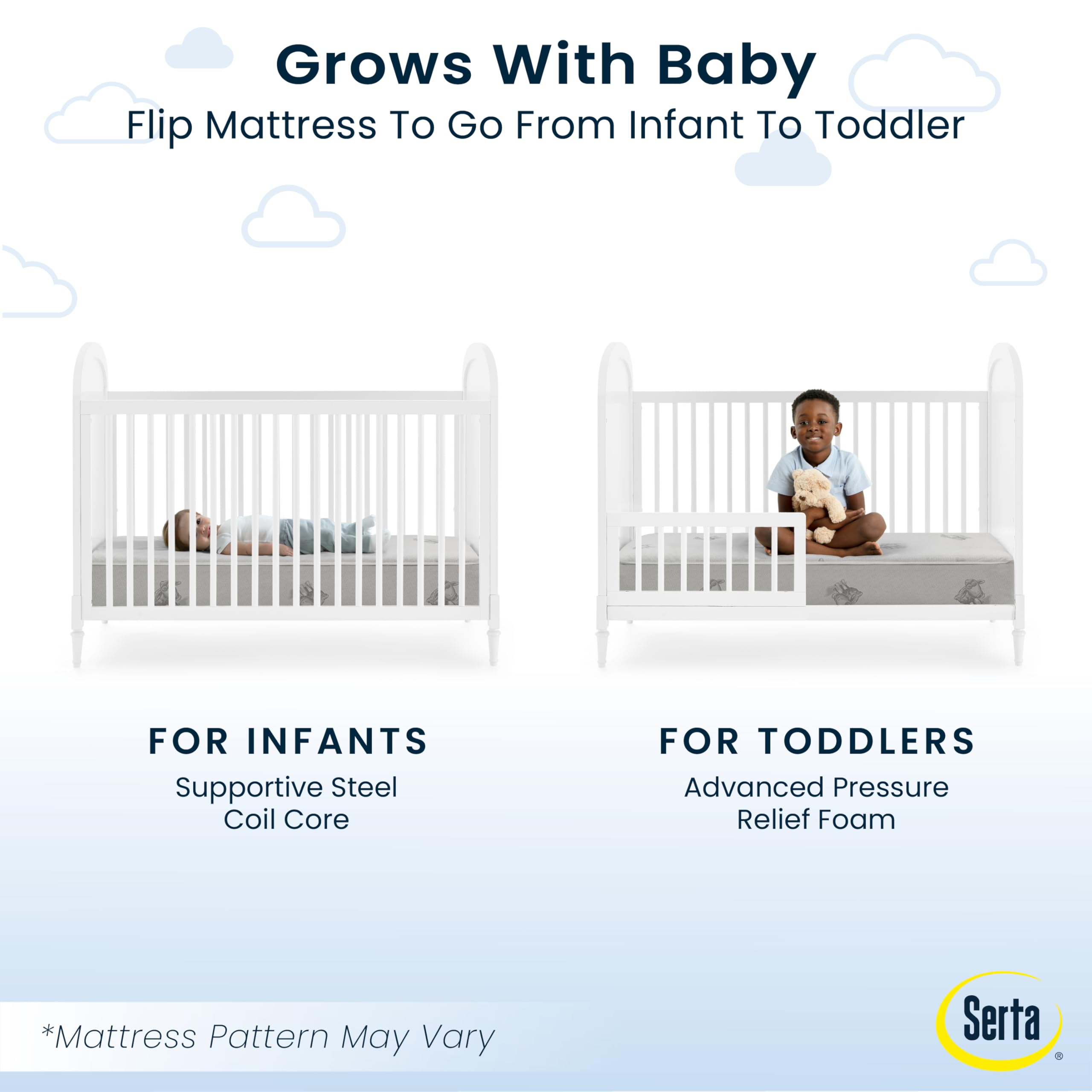 Grows With Baby

Flip Mattress To Go From Infant To Toddler

FOR INFANTS

Supportive Steel Coil Core

FOR TODDLERS

Advanced Pressure Relief Foam

*Mattress Pattern May Vary

Serta®